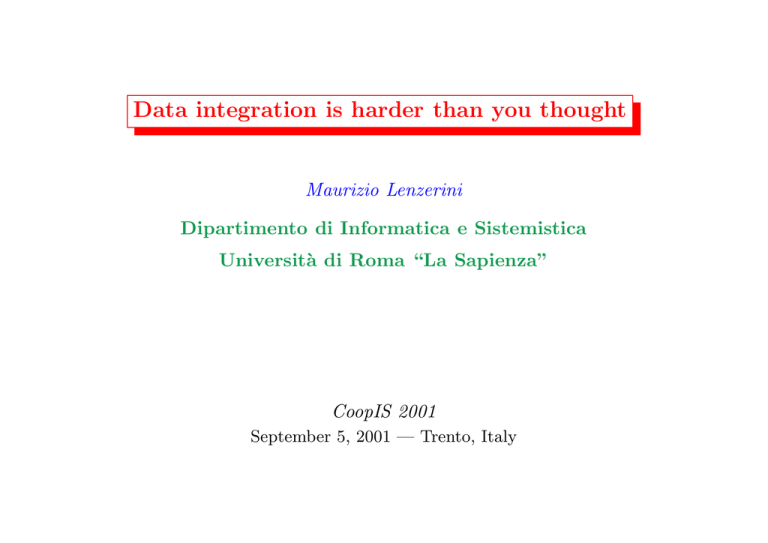 Data integration is harder than you thought

Maurizio Lenzerini

Dipartimento di Informatica e Sistemistica
Università di Roma “La Sapienza”

CoopIS 2001
September 5, 2001 — Trento, Italy